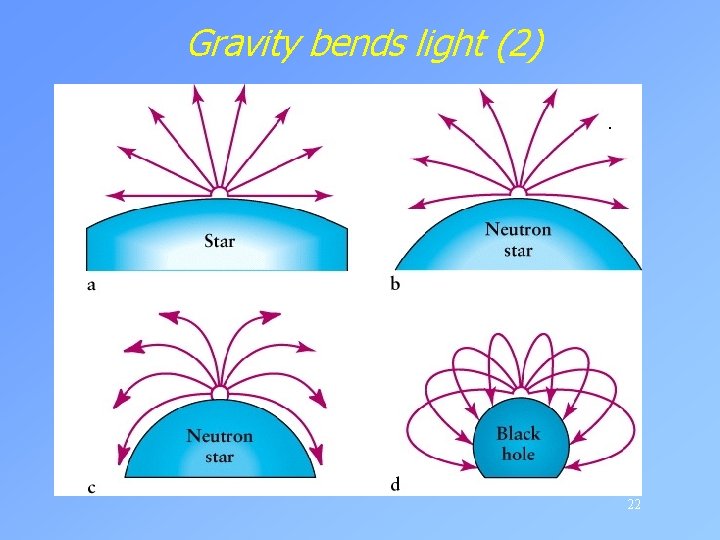 Gravity bends light (2)

Star

a

Neutron star

b

Neutron star

c

Black hole

d

22